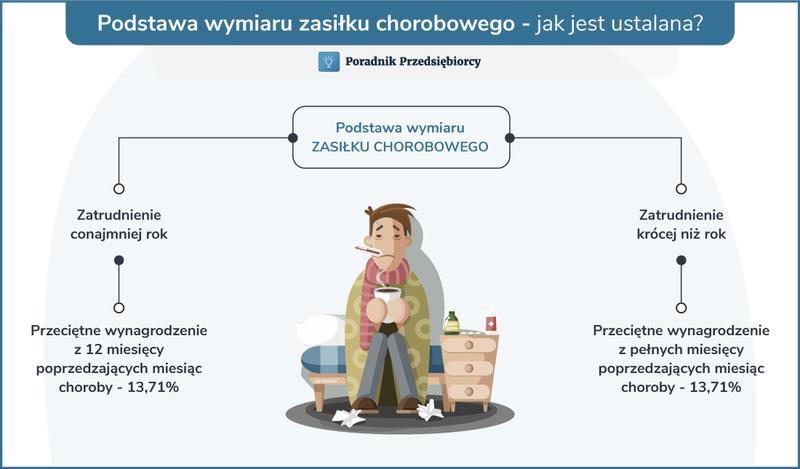 Podstawa wymiaru zasiłku chorobowego - jak jest ustalana?

Poradnik Przedsiębiorcy

Podstawa wymiaru
ZASIŁKU CHOROBOWEGO

Zatrudnienie conajmniej rok

Przeciętne wynagrodzenie z 12 miesięcy poprzedzających miesiąc choroby - 13,71%

Zatrudnienie krócej niż rok

Przeciętne wynagrodzenie z pełnych miesięcy poprzedzających miesiąc choroby - 13,71%